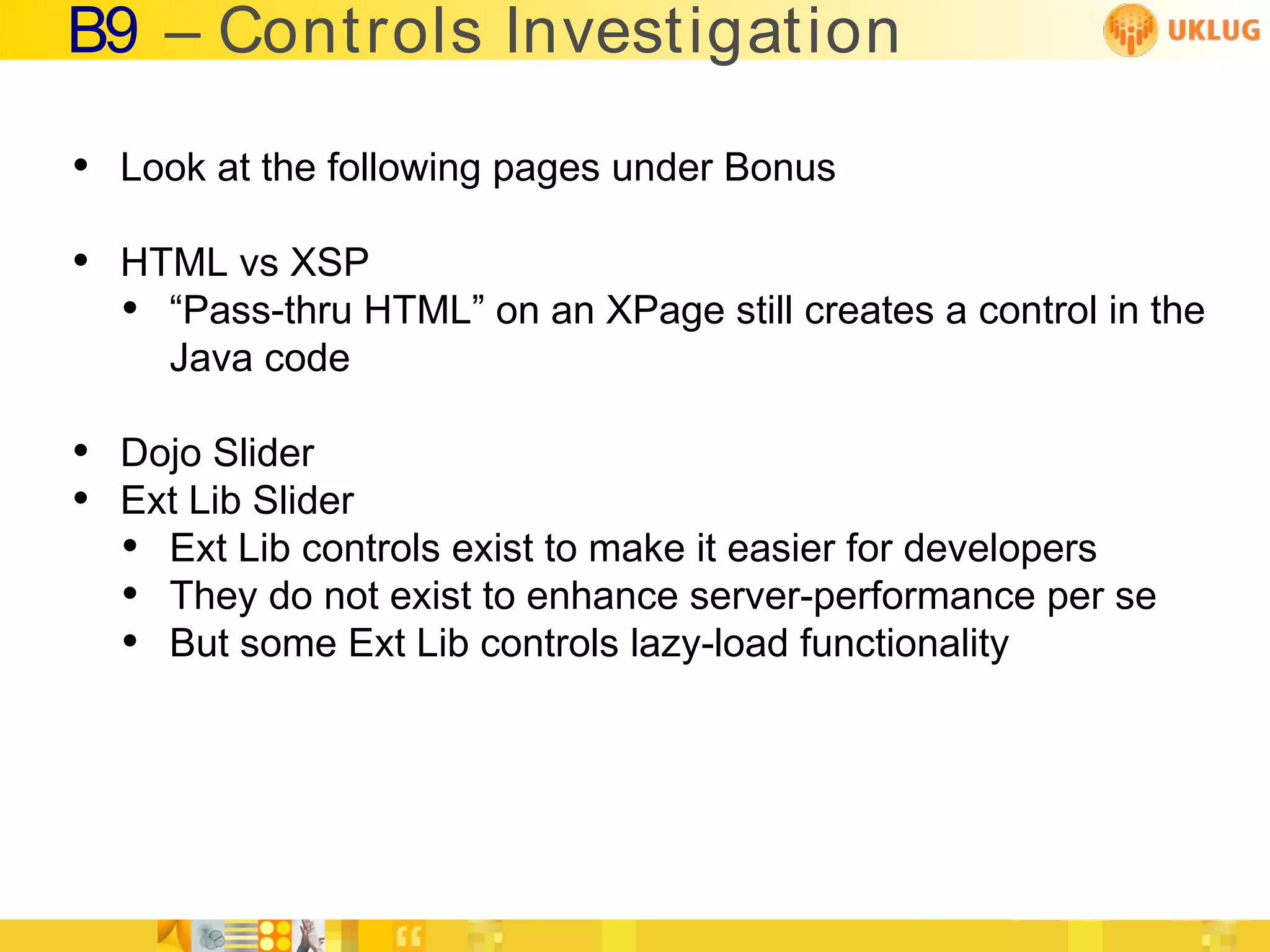 B9 – Controls Investigation

UKLUG

• Look at the following pages under Bonus

• HTML vs XSP
  • “Pass-thru HTML” on an XPage still creates a control in the Java code

• Dojo Slider
• Ext Lib Slider
  • Ext Lib controls exist to make it easier for developers
  • They do not exist to enhance server-performance per se
  • But some Ext Lib controls lazy-load functionality